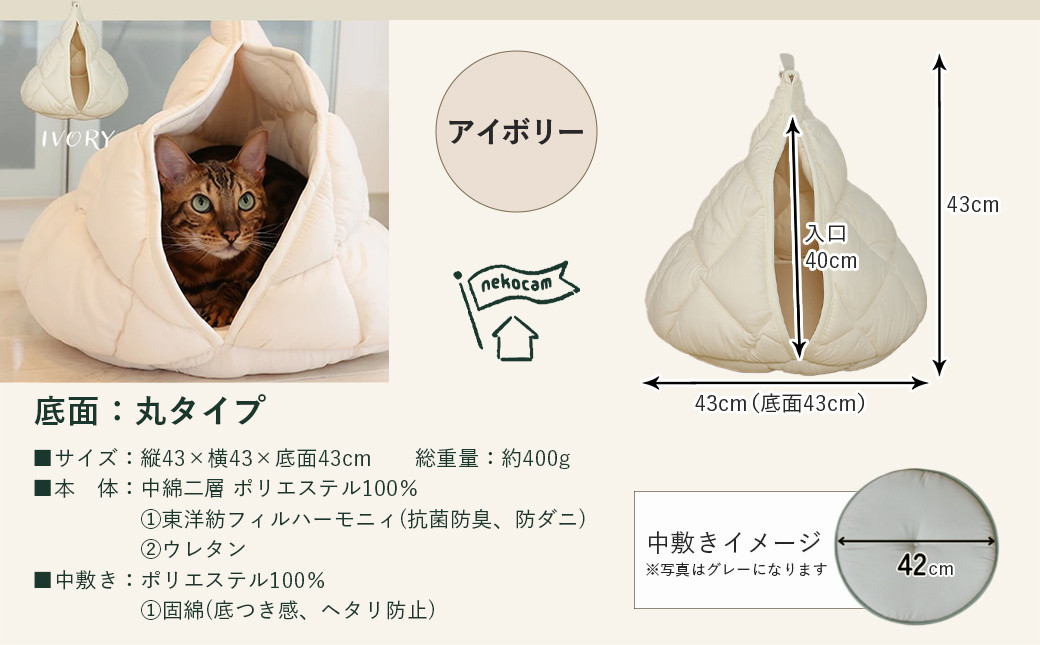 IVORY

アイボリー

nekocam

入口
40cm

43cm

43cm（底面43cm）

底面：丸タイプ

■サイズ：縦43×横43×底面43cm　総重量：約400g
■本　体：中綿二層 ポリエステル100%
①東洋紡フィルハーモニィ（抗菌防臭、防ダニ）
②ウレタン
■中敷き：ポリエステル100%
①固綿（底つき感、ヘタリ防止）

中敷きイメージ
※写真はグレーになります

42cm